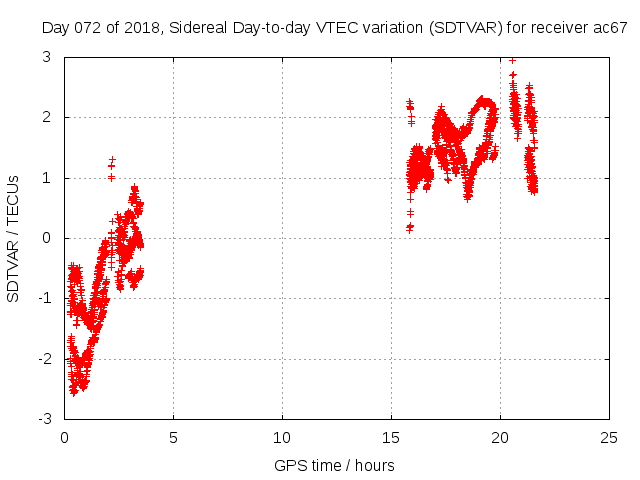 Day 072 of 2018, Sidereal Day-to-day VTEC variation (SDTVAR) for receiver ac67

SDTVAR / TECUs

3
2
1
0
-1
-2
-3

0
5
10
15
20
25

GPS time / hours